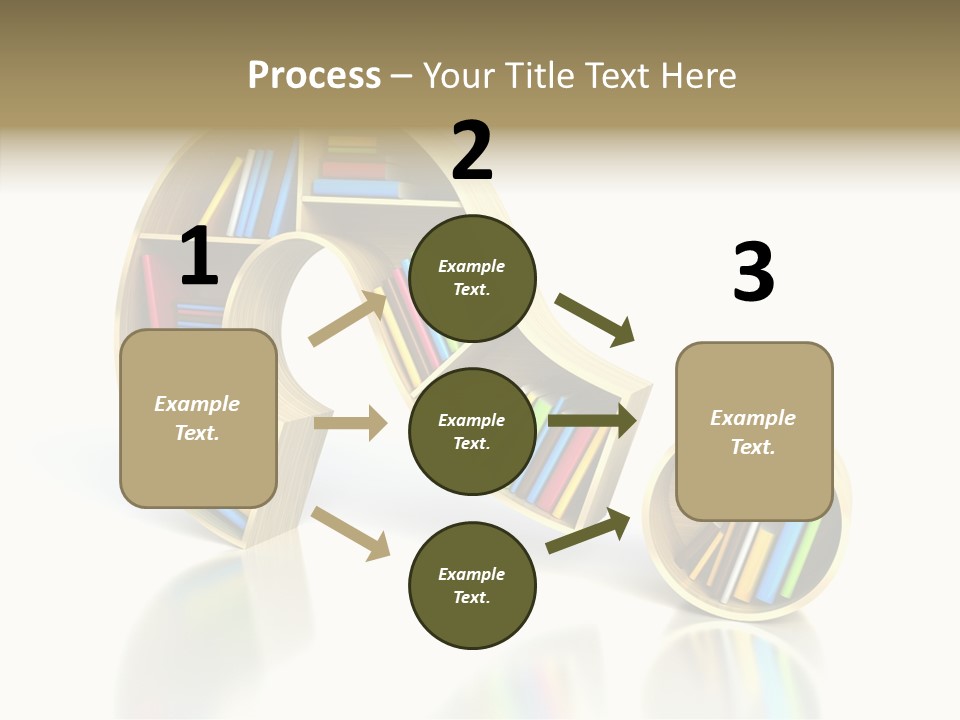 Process – Your Title Text Here

1

Example Text.

2

Example Text.

Example Text.

Example Text.

3

Example Text.